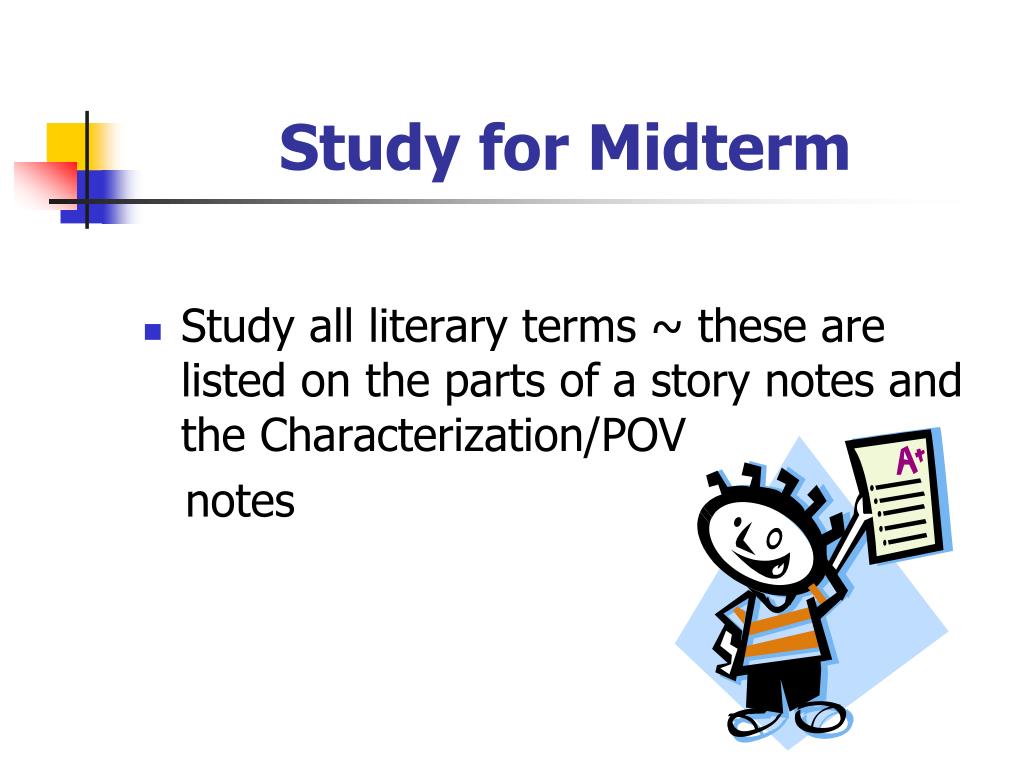 Study for Midterm

Study all literary terms ~ these are listed on the parts of a story notes and the Characterization/POV notes

A+